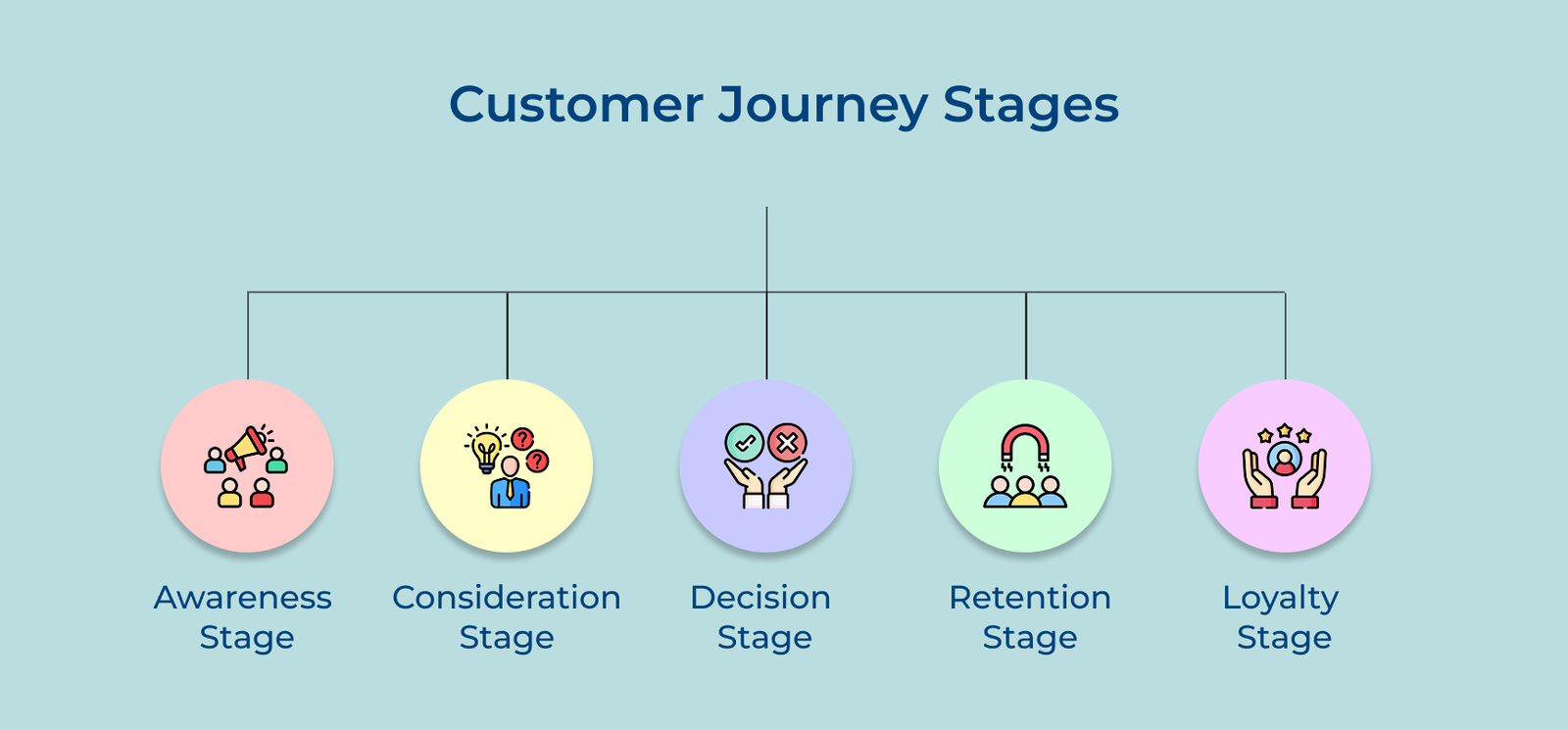 Customer Journey Stages

Awareness Stage

Consideration Stage

Decision Stage

Retention Stage

Loyalty Stage